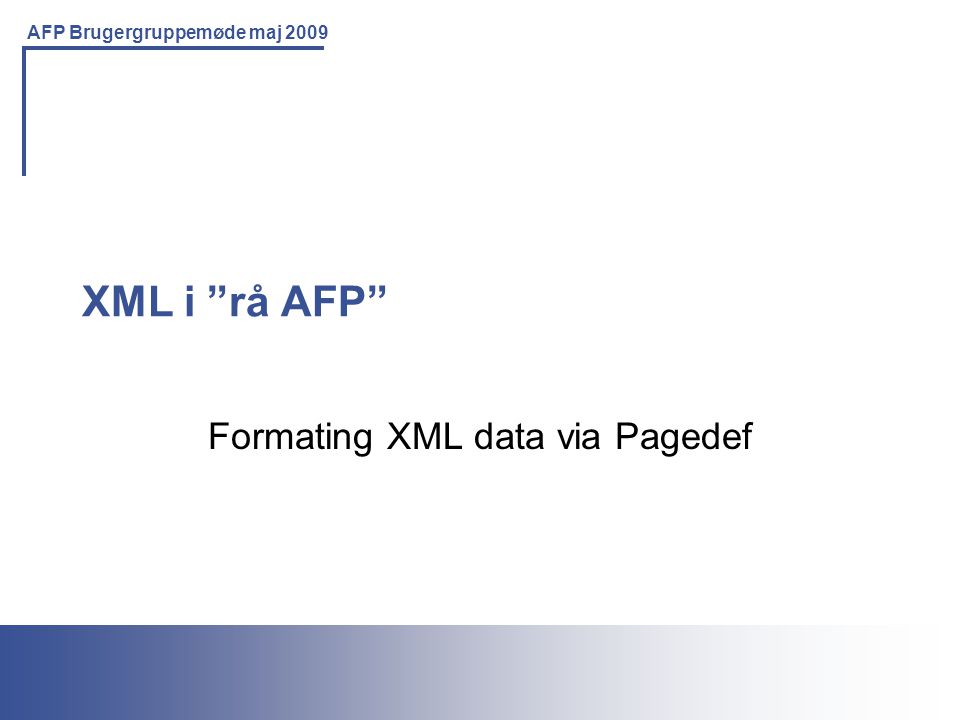 AFP Brugergruppemøde maj 2009

XML i ”rå AFP”

Formating XML data via Pagedef